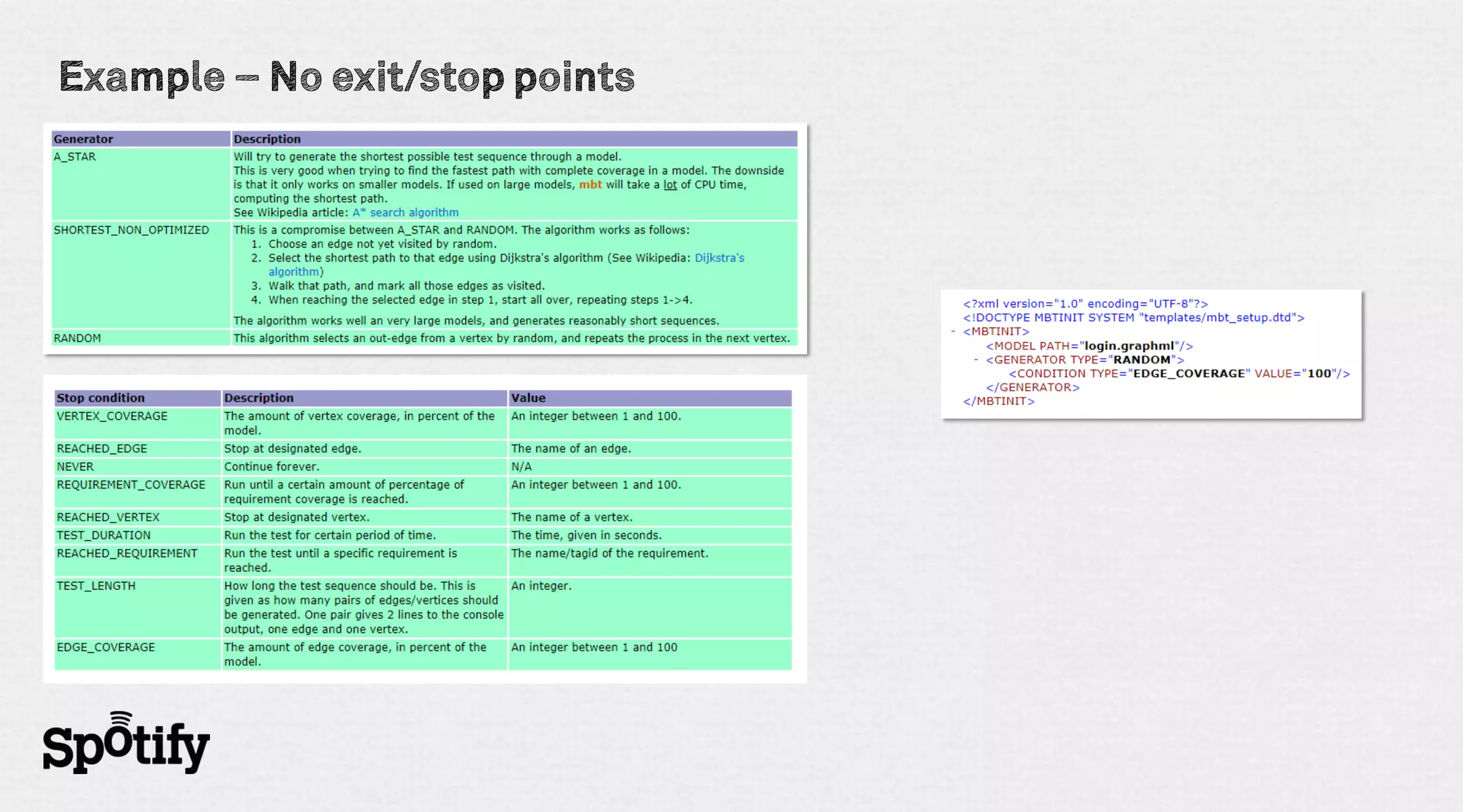 Example – No exit/stop points

| Generator | Description |
|---|---|
| A_STAR | Will try to generate the shortest possible test sequence through a model. This is very good when trying to find the fastest path with complete coverage in a model. The downside is that it only works on smaller models. If used on large models, mbt will take a lot of CPU time, computing the shortest path. See Wikipedia article: A* search algorithm |
| SHORTEST_NON_OPTIMIZED | This is a compromise between A_STAR and RANDOM. The algorithm works as follows: 1. Choose an edge not yet visited by random. 2. Select the shortest path to that edge using Dijkstra's algorithm (See Wikipedia: Dijkstra's algorithm) 3. Walk that path, and mark all those edges as visited. 4. When reaching the selected edge in step 1, start all over, repeating steps 1->4. The algorithm works well an very large models, and generates reasonably short sequences. |
| RANDOM | This algorithm selects an out-edge from a vertex by random, and repeats the process in the next vertex. |

| Stop condition | Description | Value |
|---|---|---|
| VERTEX_COVERAGE | The amount of vertex coverage, in percent of the model. | An integer between 1 and 100. |
| REACHED_EDGE | Stop at designated edge. | The name of an edge. |
| NEVER | Continue forever. | N/A |
| REQUIREMENT_COVERAGE | Run until a certain amount of percentage of requirement coverage is reached. | An integer between 1 and 100. |
| REACHED_VERTEX | Stop at designated vertex. | The name of a vertex. |
| TEST_DURATION | Run the test for certain period of time. | The time, given in seconds. |
| REACHED_REQUIREMENT | Run the test until a specific requirement is reached. | The name/tagid of the requirement. |
| TEST_LENGTH | How long the test sequence should be. This is given as how many pairs of edges/vertices should be generated. One pair gives 2 lines to the console output, one edge and one vertex. | An integer. |
| EDGE_COVERAGE | The amount of edge coverage, in percent of the model. | An integer between 1 and 100 |

<?xml version="1.0" encoding="UTF-8"?>
<!DOCTYPE MBTINIT SYSTEM "templates/mbt_setup.dtd">
- <MBTINIT>
<MODEL PATH="login.graphml"/>
- <GENERATOR TYPE="RANDOM">
<CONDITION TYPE="EDGE_COVERAGE" VALUE="100"/>
</GENERATOR>
</MBTINIT>

Spotify